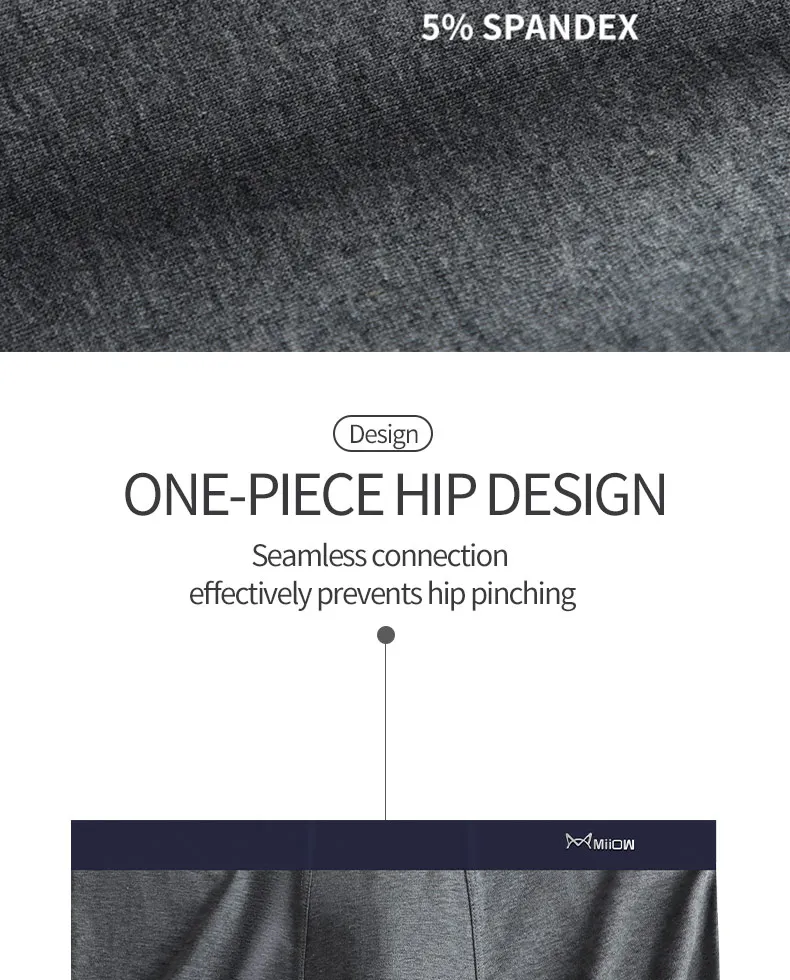 5% SPANDEX

Design

ONE-PIECE HIP DESIGN

Seamless connection
effectively prevents hip pinching

MiiOW